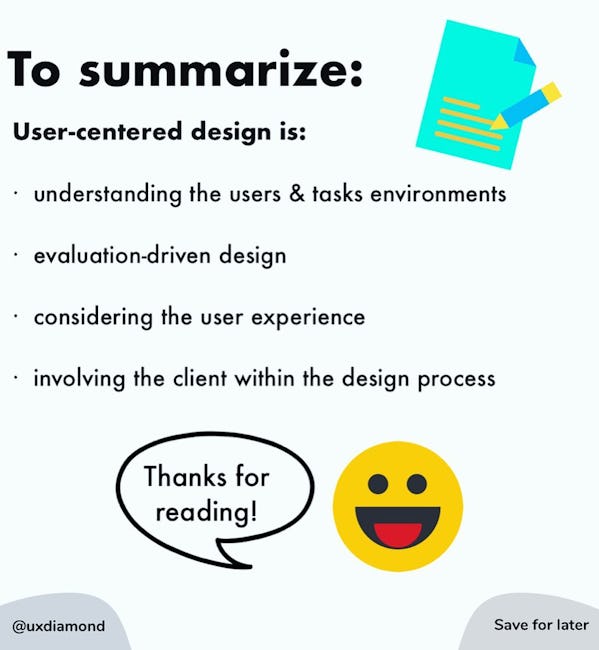 To summarize:

User-centered design is:

· understanding the users & tasks environments

· evaluation-driven design

· considering the user experience

· involving the client within the design process

Thanks for reading!

@uxdiamond

Save for later